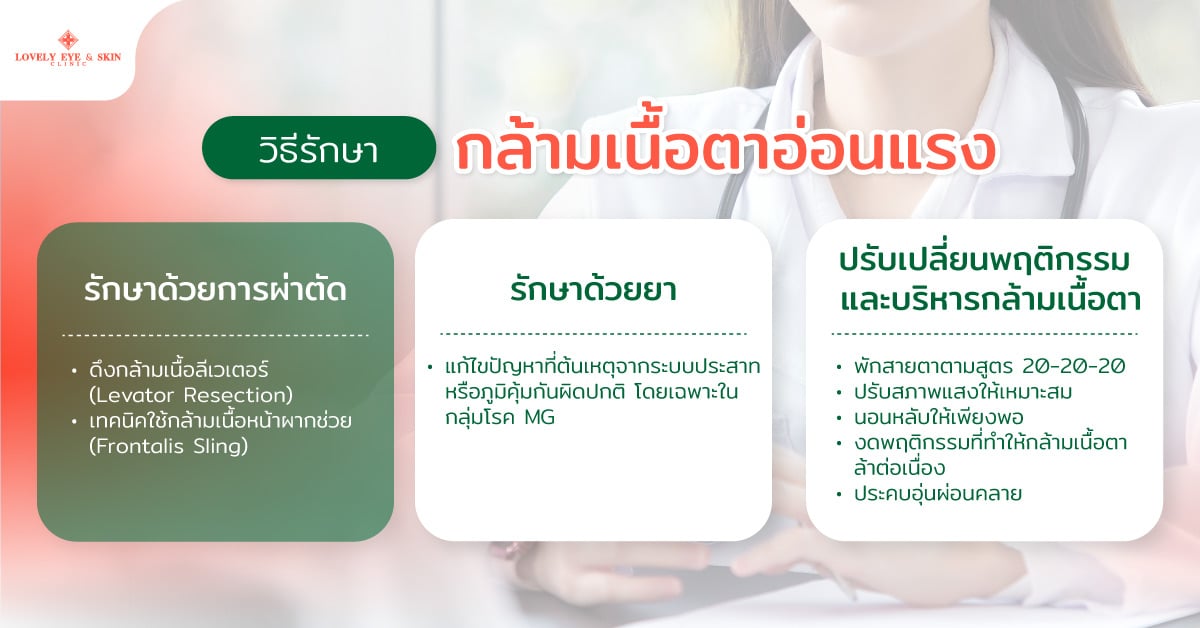 LOVELY EYE & SKIN CLINIC

วิธีรักษา กล้ามเนื้อตาอ่อนแรง

รักษาด้วยการผ่าตัด

• ดึงกล้ามเนื้อลีเวเตอร์ (Levator Resection)
• เทคนิคใช้กล้ามเนื้อหน้าผากช่วย (Frontalis Sling)

รักษาด้วยยา

• แก้ไขปัญหาที่ต้นเหตุจากระบบประสาท หรือภูมิคุ้มกันผิดปกติ โดยเฉพาะในกลุ่มโรค MG

ปรับเปลี่ยนพฤติกรรม และบริหารกล้ามเนื้อตา

• พักสายตาตามสูตร 20-20-20
• ปรับสภาพแสงให้เหมาะสม
• นอนหลับให้เพียงพอ
• งดพฤติกรรมที่ทำให้กล้ามเนื้อตาล้าต่อเนื่อง
• ประคบอุ่นผ่อนคลาย